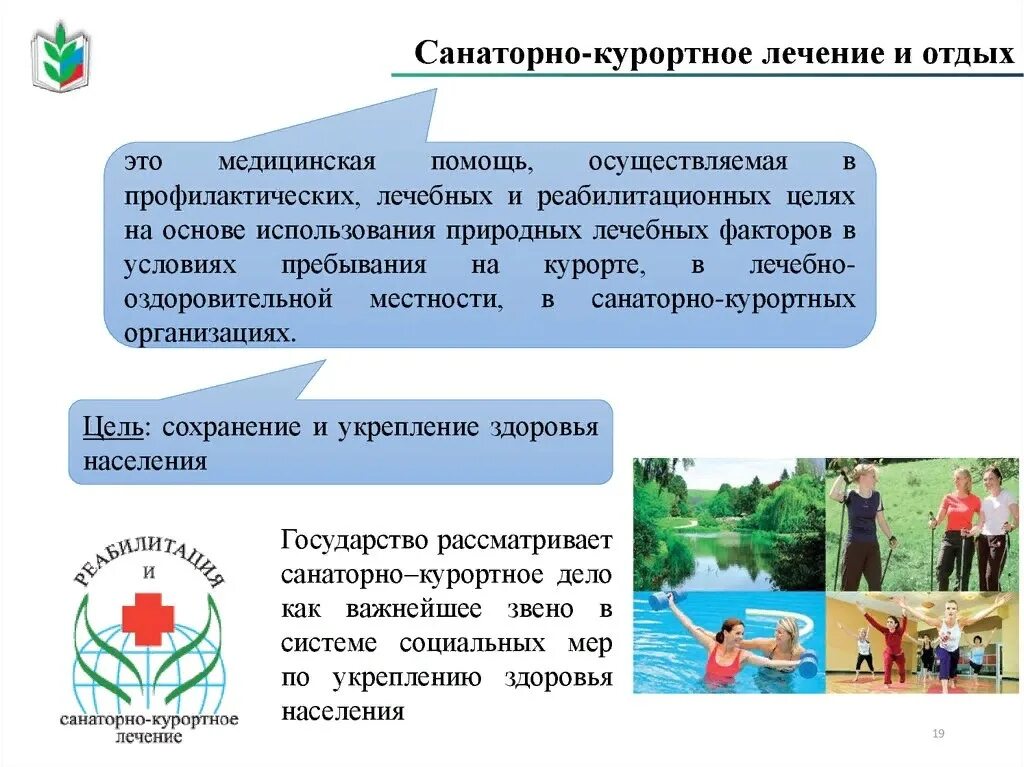 Санаторно-курортное лечение и отдых

это медицинская помощь, осуществляемая в профилактических, лечебных и реабилитационных целях на основе использования природных лечебных факторов в условиях пребывания на курорте, в лечебно-оздоровительной местности, в санаторно-курортных организациях.

Цель: сохранение и укрепление здоровья населения

РЕАБИЛИТАЦИЯ И санаторно-курортное лечение

Государство рассматривает санаторно–курортное дело как важнейшее звено в системе социальных мер по укреплению здоровья населения

19